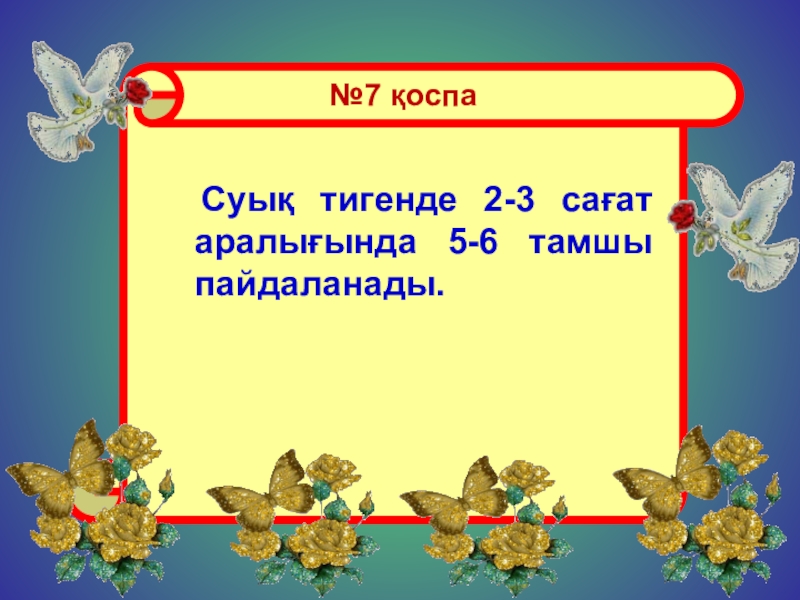 №7 қоспа

Суық тигенде 2-3 сағат аралығында 5-6 тамшы пайдаланады.